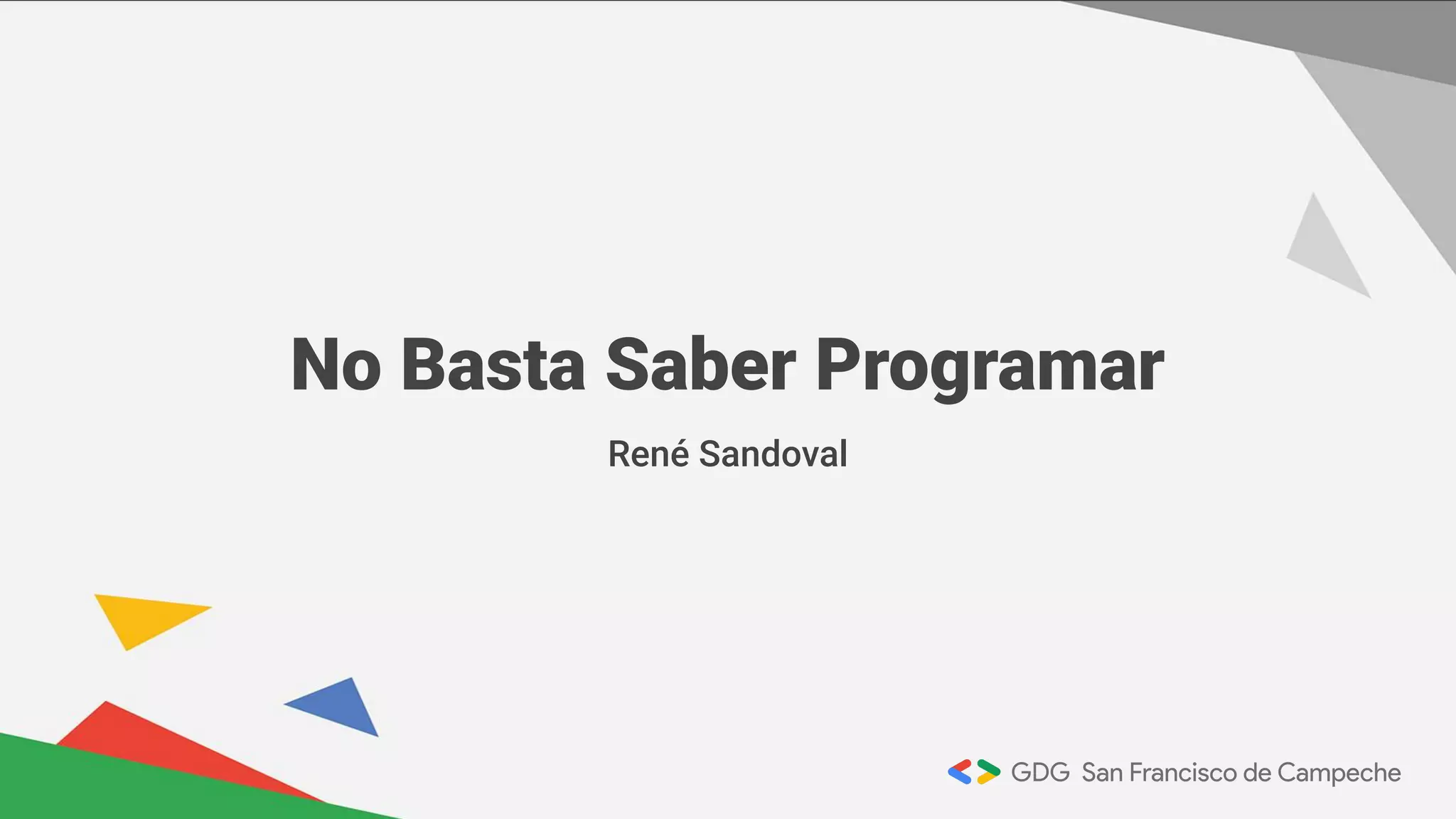 No Basta Saber Programar

René Sandoval

GDG San Francisco de Campeche